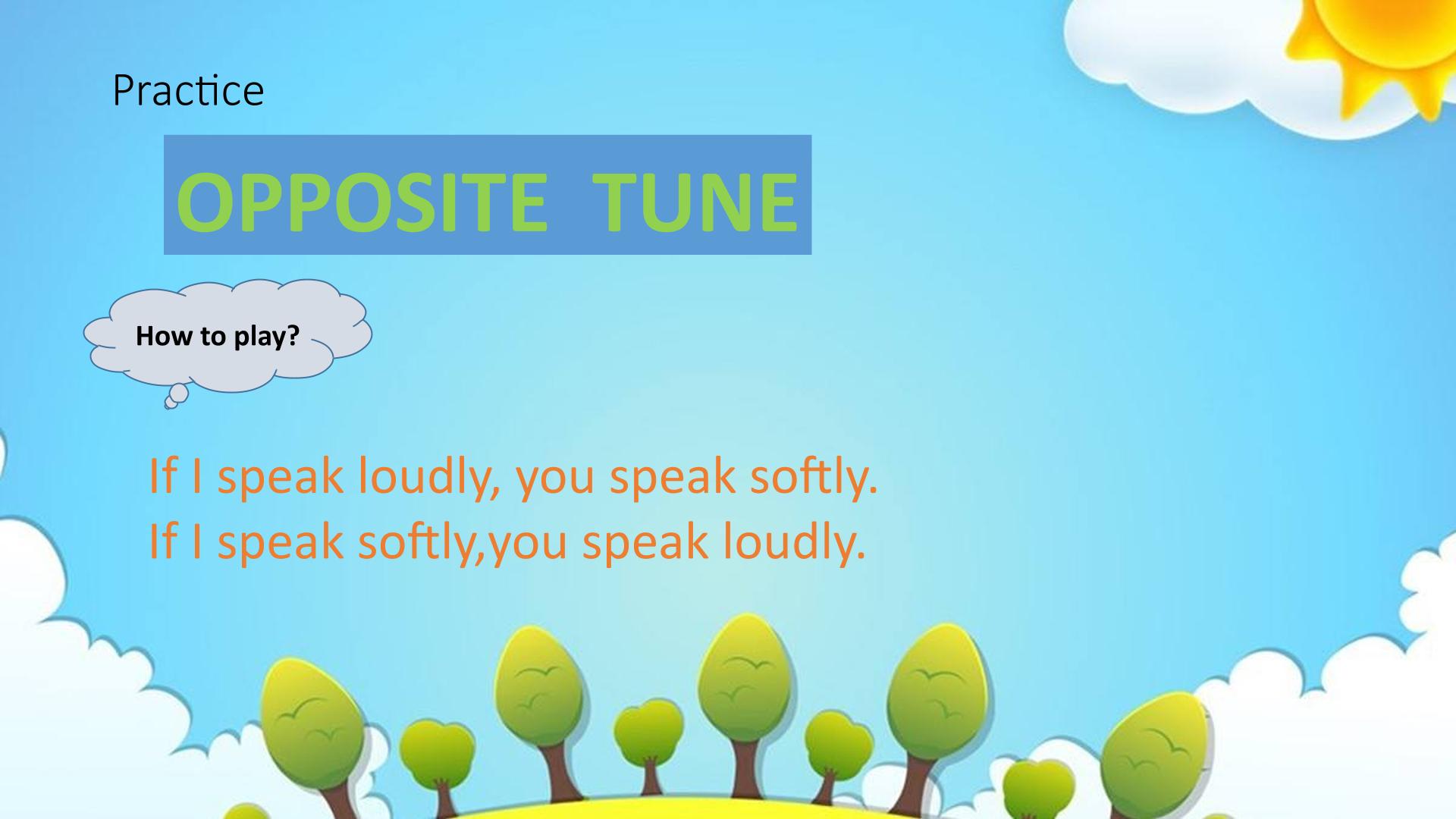 Practice

OPPOSITE TUNE

How to play?

If I speak loudly, you speak softly.
If I speak softly,you speak loudly.